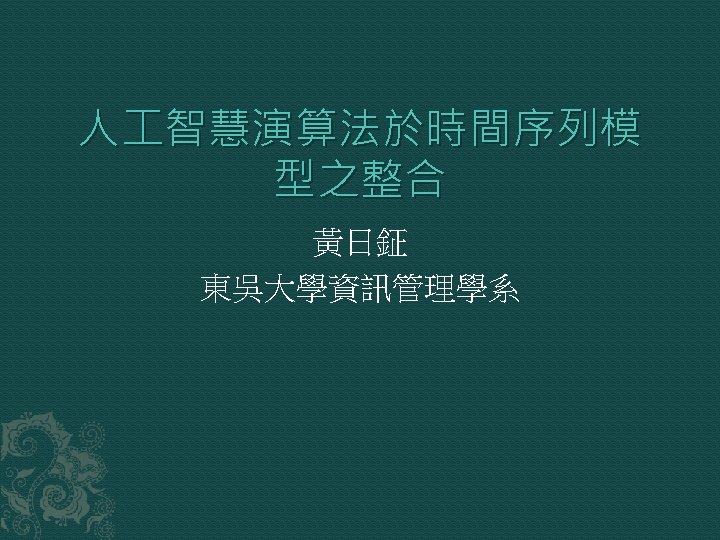 人工智慧演算法於時間序列模型之整合

黃日鉦
東吳大學資訊管理學系